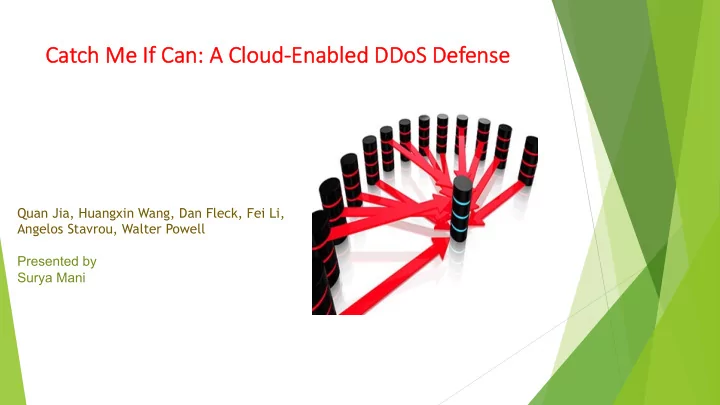 Catch Me If Can: A Cloud-Enabled DDoS Defense

Quan Jia, Huangxin Wang, Dan Fleck, Fei Li, Angelos Stavrou, Walter Powell

Presented by
Surya Mani